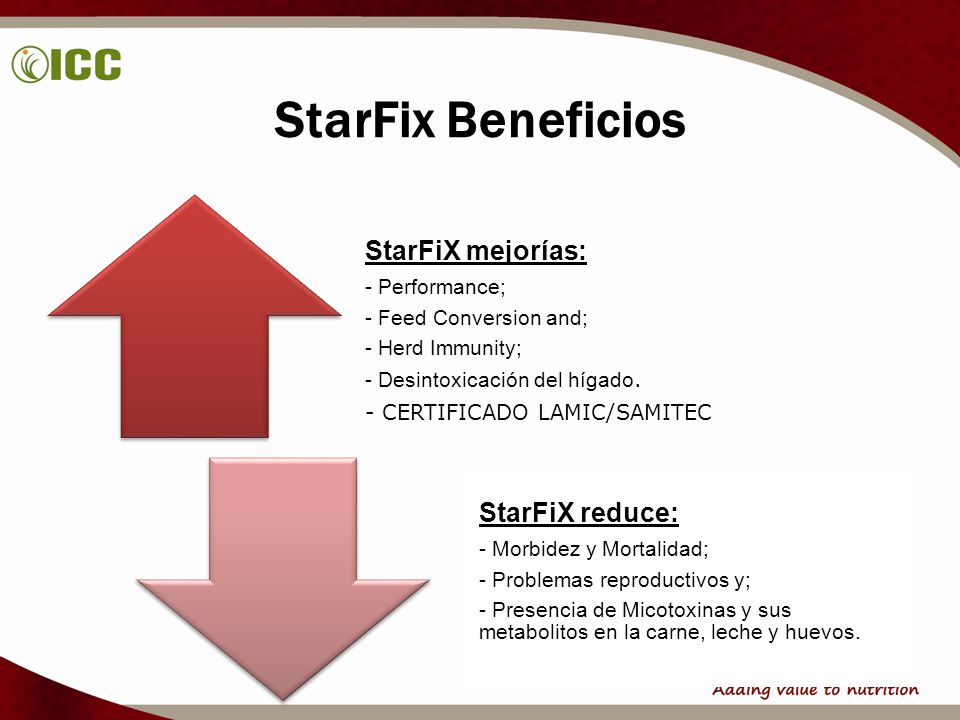 ICC

StarFix Beneficios

StarFiX mejorías:

- Performance;

- Feed Conversion and;

- Herd Immunity;

- Desintoxicación del hígado.

- CERTIFICADO LAMIC/SAMITEC

StarFiX reduce:

- Morbidez y Mortalidad;

- Problemas reproductivos y;

- Presencia de Micotoxinas y sus metabolitos en la carne, leche y huevos.

Adding value to nutrition